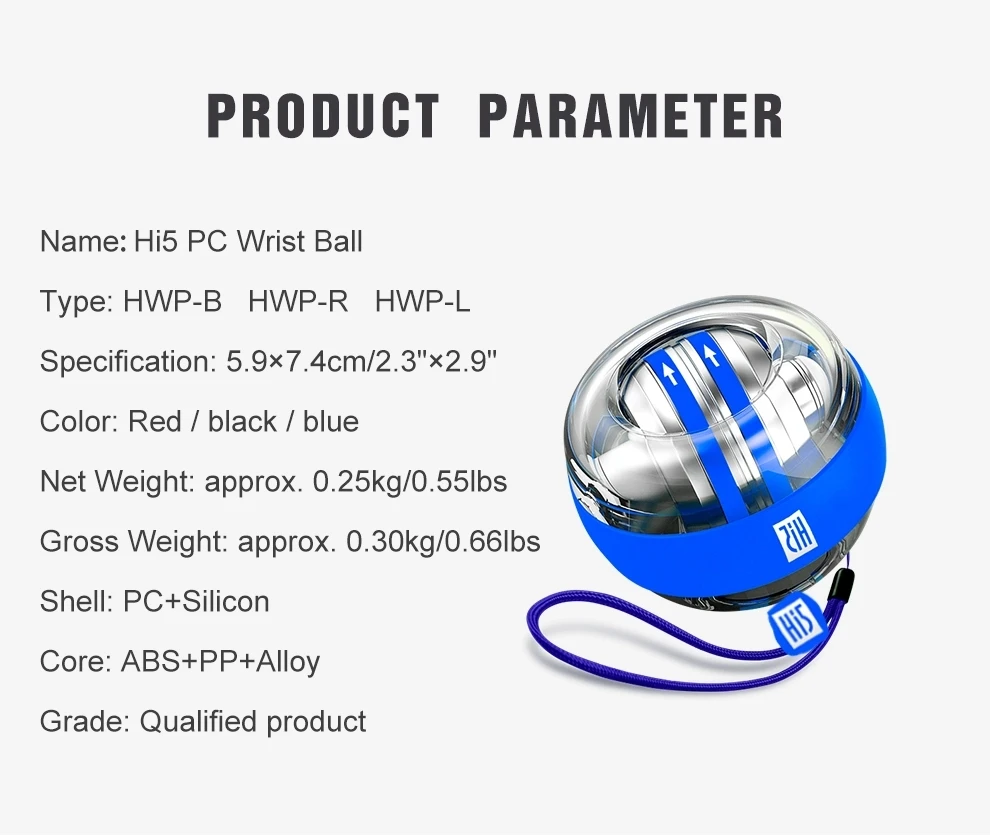 PRODUCT PARAMETER

Name: Hi5 PC Wrist Ball

Type: HWP-B HWP-R HWP-L

Specification: 5.9×7.4cm/2.3"×2.9"

Color: Red / black / blue

Net Weight: approx. 0.25kg/0.55lbs

Gross Weight: approx. 0.30kg/0.66lbs

Shell: PC+Silicon

Core: ABS+PP+Alloy

Grade: Qualified product

Hi5

Hi5